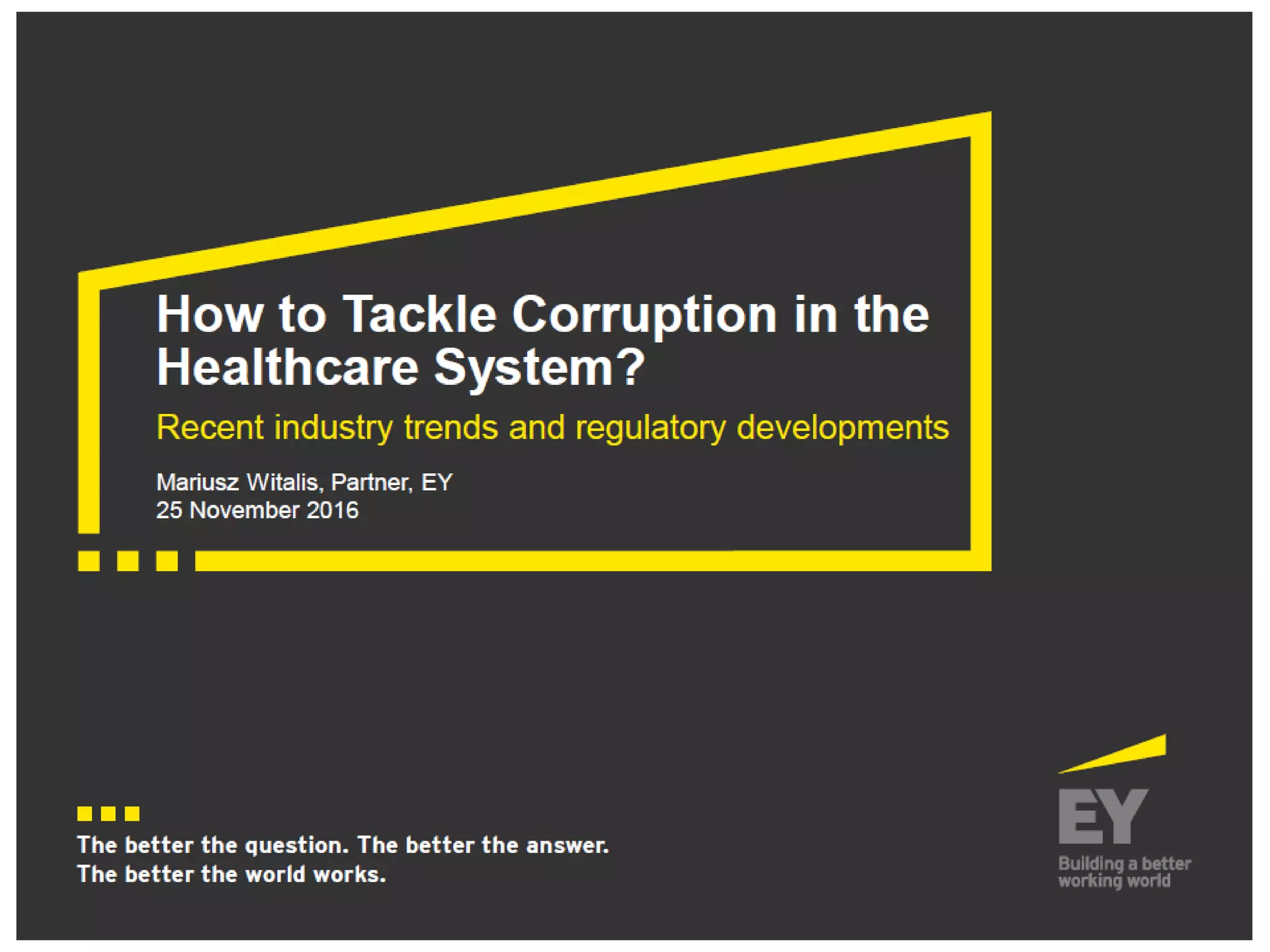 How to Tackle Corruption in the Healthcare System?

Recent industry trends and regulatory developments

Mariusz Witalis, Partner, EY
25 November 2016

The better the question. The better the answer.
The better the world works.

EY
Building a better working world